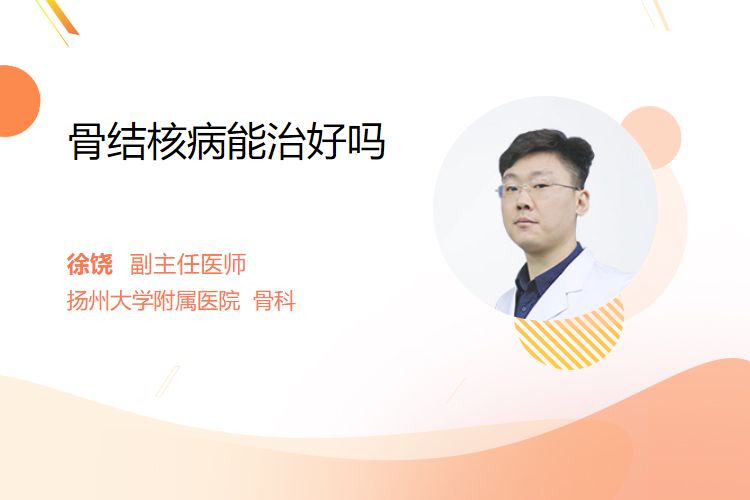 骨结核病能治好吗

徐饶 副主任医师
扬州大学附属医院 骨科